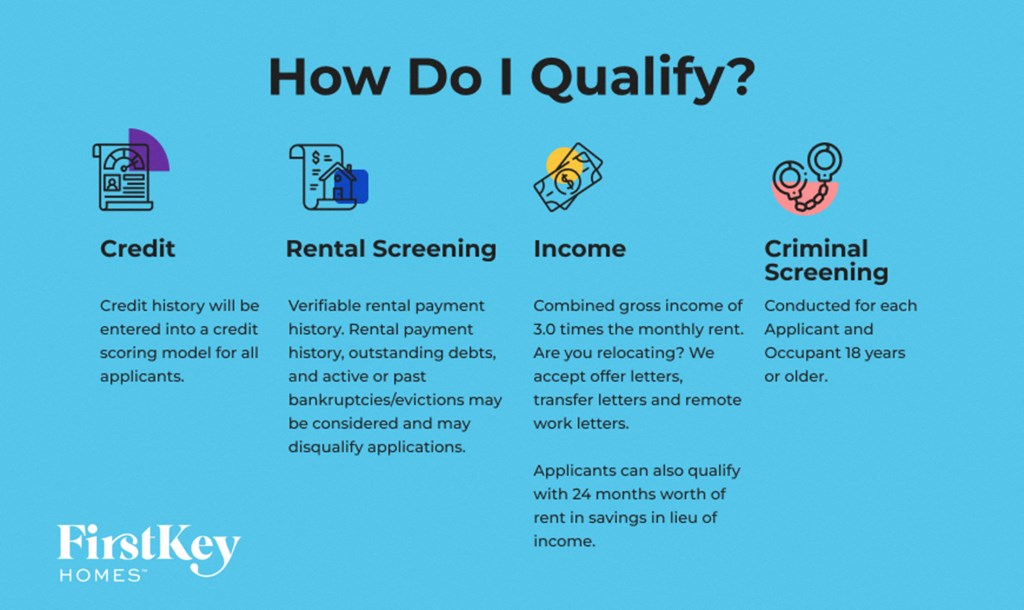 How Do I Qualify?

Credit

Credit history will be entered into a credit scoring model for all applicants.

Rental Screening

Verifiable rental payment history. Rental payment history, outstanding debts, and active or past bankruptcies/evictions may be considered and may disqualify applications.

Income

Combined gross income of 3.0 times the monthly rent. Are you relocating? We accept offer letters, transfer letters and remote work letters.

Applicants can also qualify with 24 months worth of rent in savings in lieu of income.

Criminal Screening

Conducted for each Applicant and Occupant 18 years or older.

FirstKey HOMES™